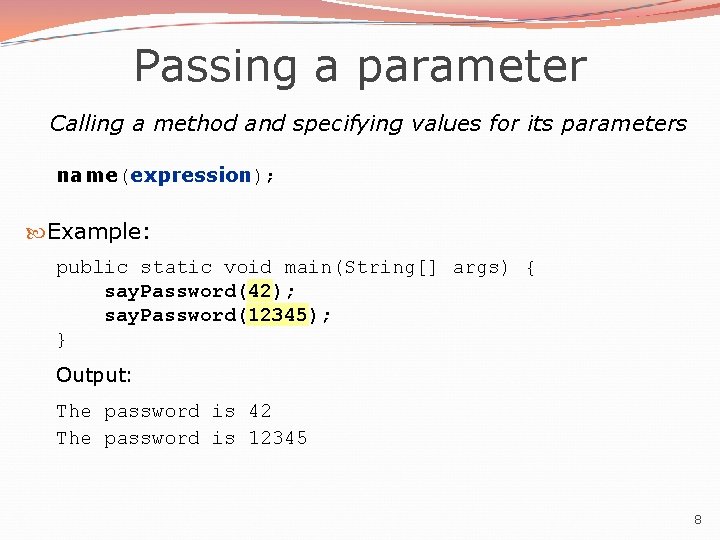 Passing a parameter

Calling a method and specifying values for its parameters

name(expression);

Example:

public static void main(String[] args) {
    sayPassword(42);
    sayPassword(12345);
}

Output:

The password is 42
The password is 12345

8